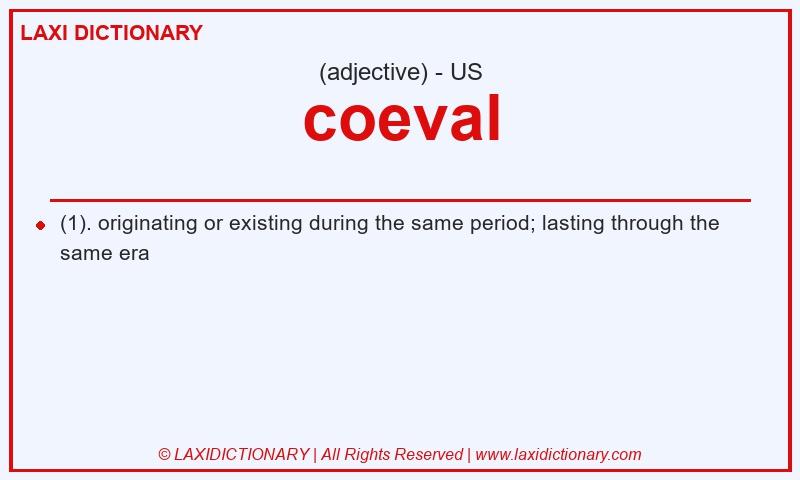 LAXI DICTIONARY

(adjective) - US

coeval

(1). originating or existing during the same period; lasting through the same era

© LAXIDICTIONARY | All Rights Reserved | www.laxidictionary.com